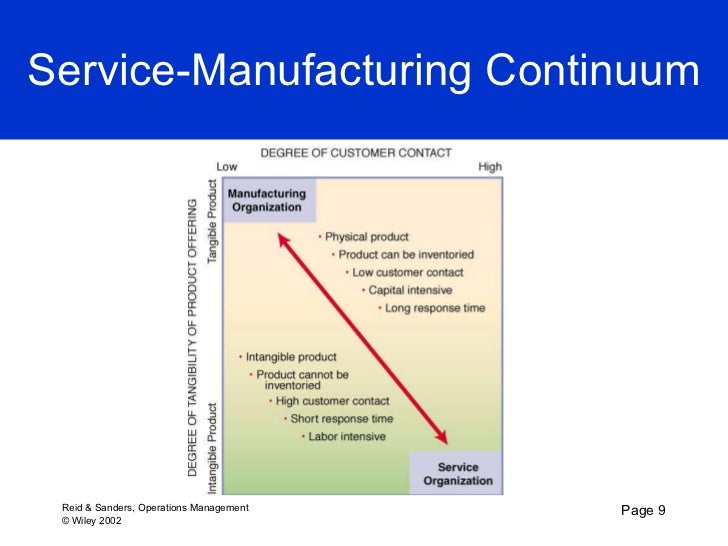 Service-Manufacturing Continuum

DEGREE OF CUSTOMER CONTACT

Low

High

DEGREE OF TANGIBILITY OF PRODUCT OFFERING

Tangible Product

Intangible Product

Manufacturing Organization

• Physical product
• Product can be inventoried
• Low customer contact
• Capital intensive
• Long response time

• Intangible product
• Product cannot be inventoried
• High customer contact
• Short response time
• Labor intensive

Service Organization

Reid & Sanders, Operations Management
© Wiley 2002

Page 9